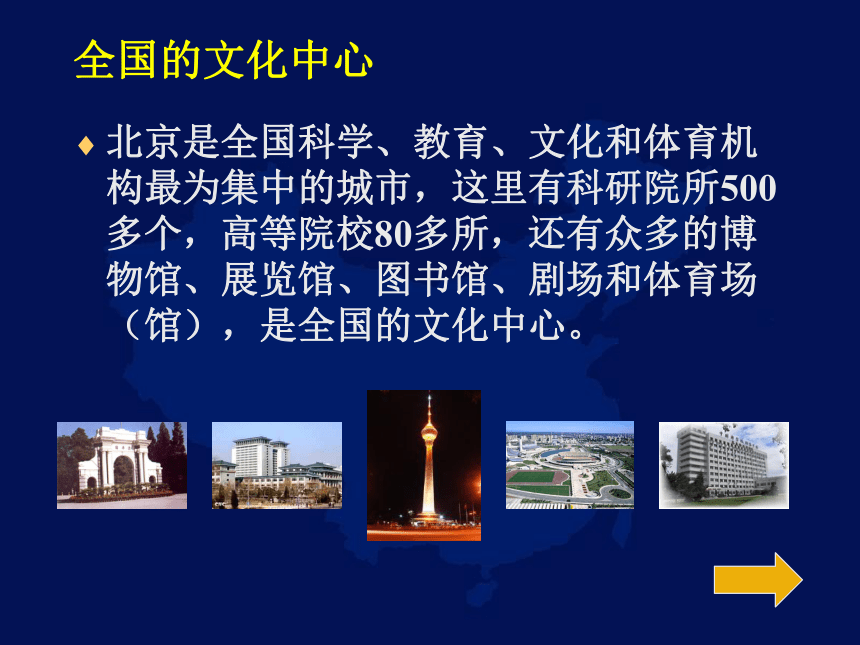 全国的文化中心

♦ 北京是全国科学、教育、文化和体育机构最为集中的城市，这里有科研院所500多个，高等院校80多所，还有众多的博物馆、展览馆、图书馆、剧场和体育场（馆），是全国的文化中心。